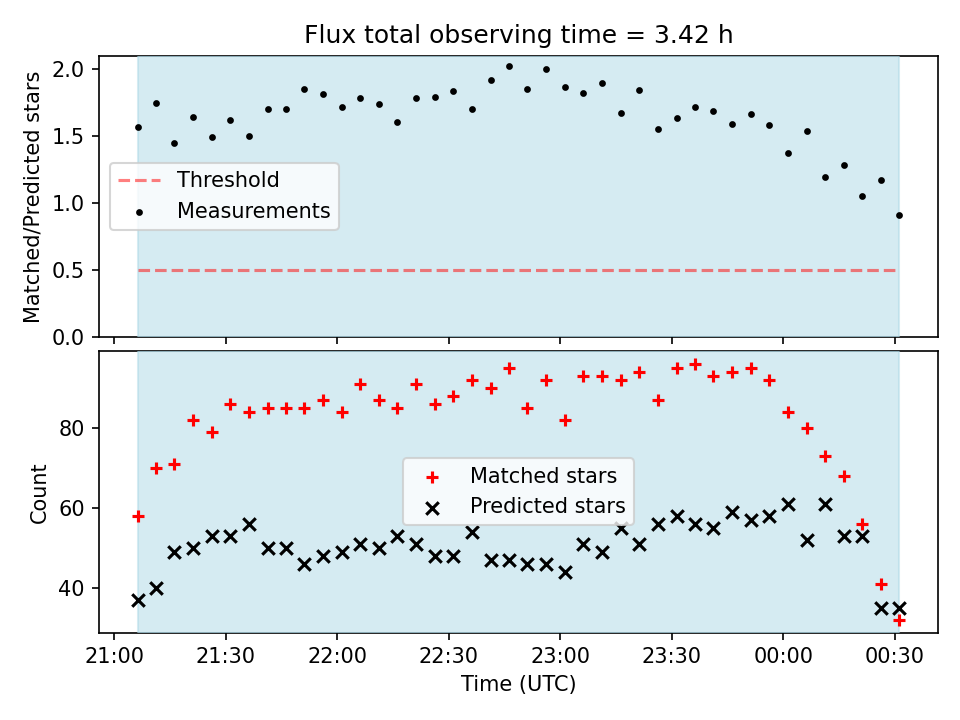 Flux total observing time = 3.42 h

Matched/Predicted stars

2.0
1.5
1.0
0.5
0.0

Threshold
Measurements

Count

80
60
40

Matched stars
Predicted stars

21:00 21:30 22:00 22:30 23:00 23:30 00:00 00:30

Time (UTC)